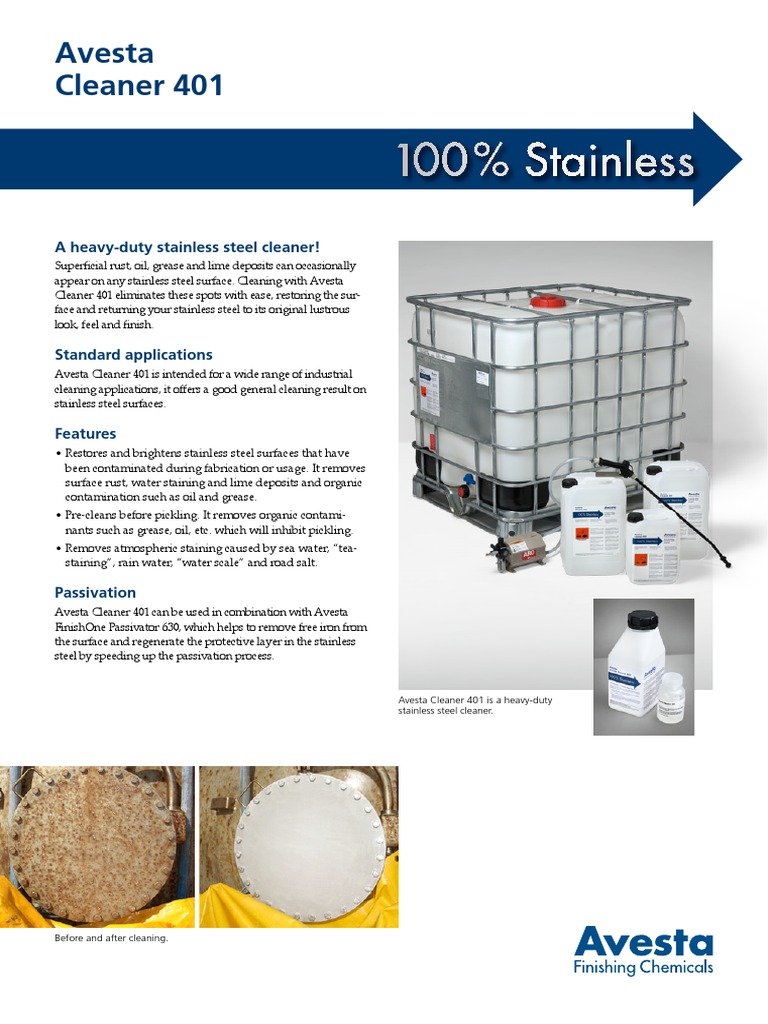 Avesta
Cleaner 401

100% Stainless

A heavy-duty stainless steel cleaner!
Superficial rust, oil, grease and lime deposits can occasionally appear on any stainless steel surface. Cleaning with Avesta Cleaner 401 eliminates these spots with ease, restoring the surface and returning your stainless steel to its original lustrous look, feel and finish.

Standard applications
Avesta Cleaner 401 is intended for a wide range of industrial cleaning applications, it offers a good general cleaning result on stainless steel surfaces.

Features
• Restores and brightens stainless steel surfaces that have been contaminated during fabrication or usage. It removes surface rust, water staining and lime deposits and organic contamination such as oil and grease.
• Pre-cleans before pickling. It removes organic contaminants such as grease, oil, etc. which will inhibit pickling.
• Removes atmospheric staining caused by sea water, "tea-staining", rain water, "water scale" and road salt.

Passivation
Avesta Cleaner 401 can be used in combination with Avesta FinishOne Passivator 630, which helps to remove free iron from the surface and regenerate the protective layer in the stainless steel by speeding up the passivation process.

Avesta Cleaner 401 is a heavy-duty stainless steel cleaner.

Before and after cleaning.

Avesta
Finishing Chemicals